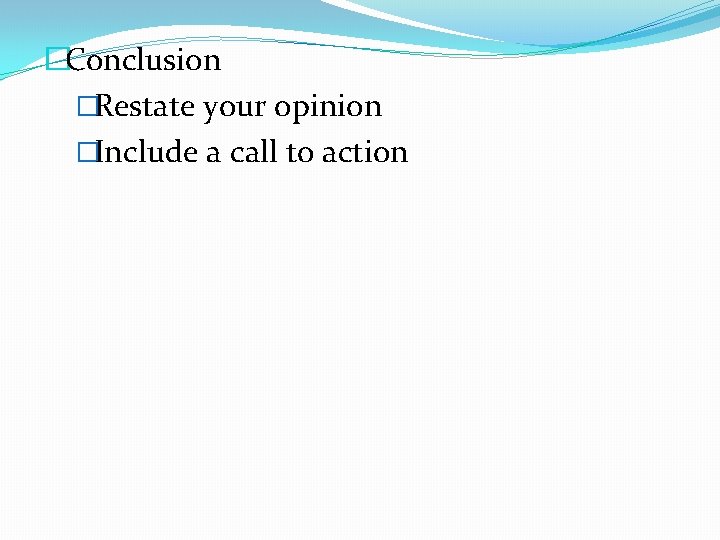 Conclusion
Restate your opinion
Include a call to action